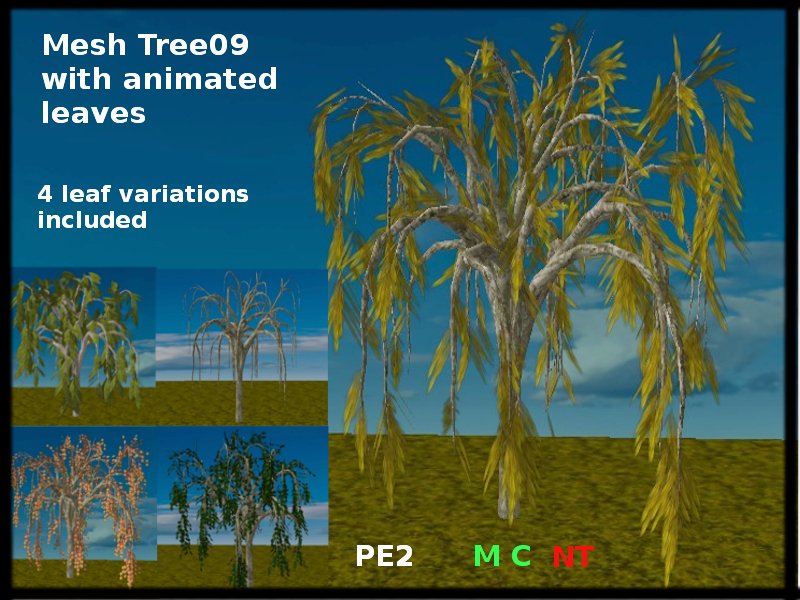 Mesh Tree09 with animated leaves

4 leaf variations included

PE2 M C NT